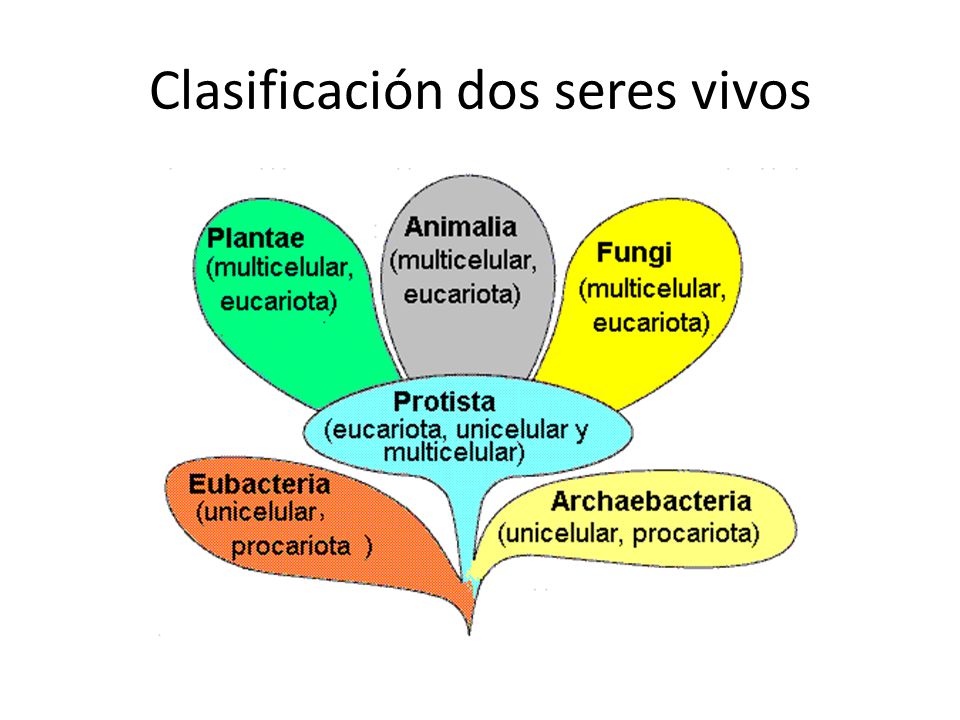 Clasificación dos seres vivos

Plantae
(multicelular,
eucariota)

Animalia
(multicelular,
eucariota)

Fungi
(multicelular,
eucariota)

Protista
(eucariota, unicelular y
multicelular)

Eubacteria
(unicelular,
procariota )

Archaebacteria
(unicelular, procariota)